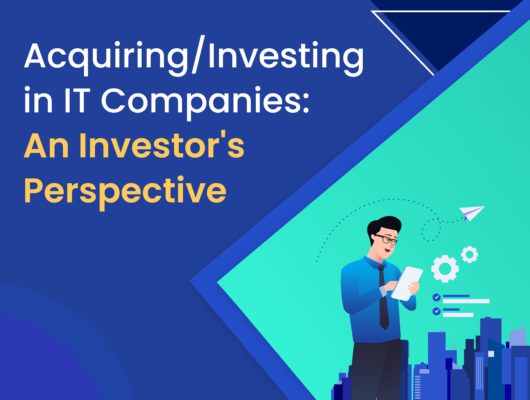 Acquiring/Investing in IT Companies: An Investor's Perspective